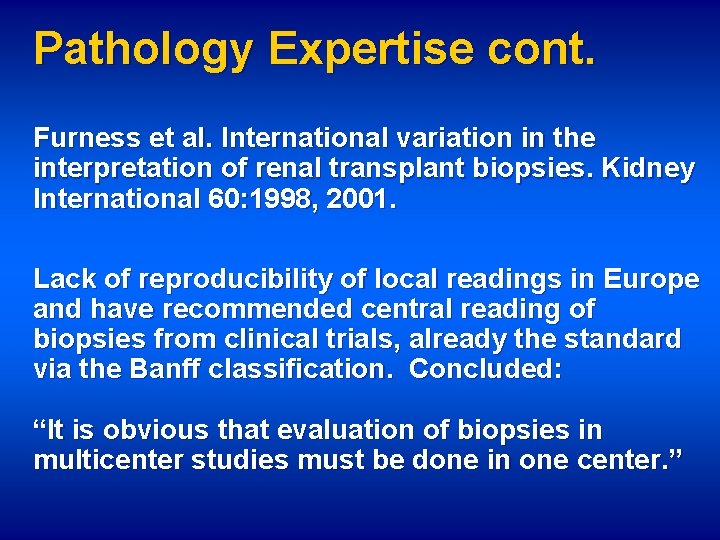 Pathology Expertise cont.

Furness et al. International variation in the interpretation of renal transplant biopsies. Kidney International 60:1998, 2001.

Lack of reproducibility of local readings in Europe and have recommended central reading of biopsies from clinical trials, already the standard via the Banff classification.  Concluded:

“It is obvious that evaluation of biopsies in multicenter studies must be done in one center.”